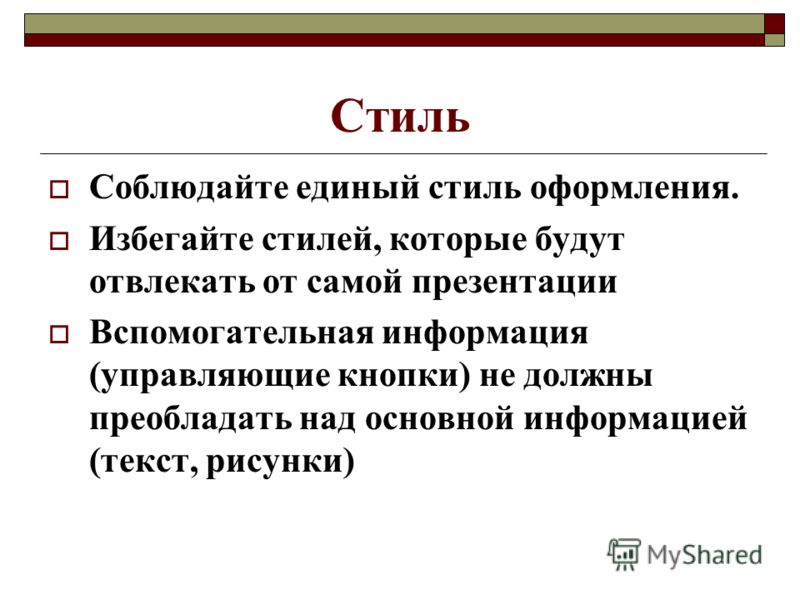 Стиль

Соблюдайте единый стиль оформления.

Избегайте стилей, которые будут отвлекать от самой презентации

Вспомогательная информация (управляющие кнопки) не должны преобладать над основной информацией (текст, рисунки)

MyShared